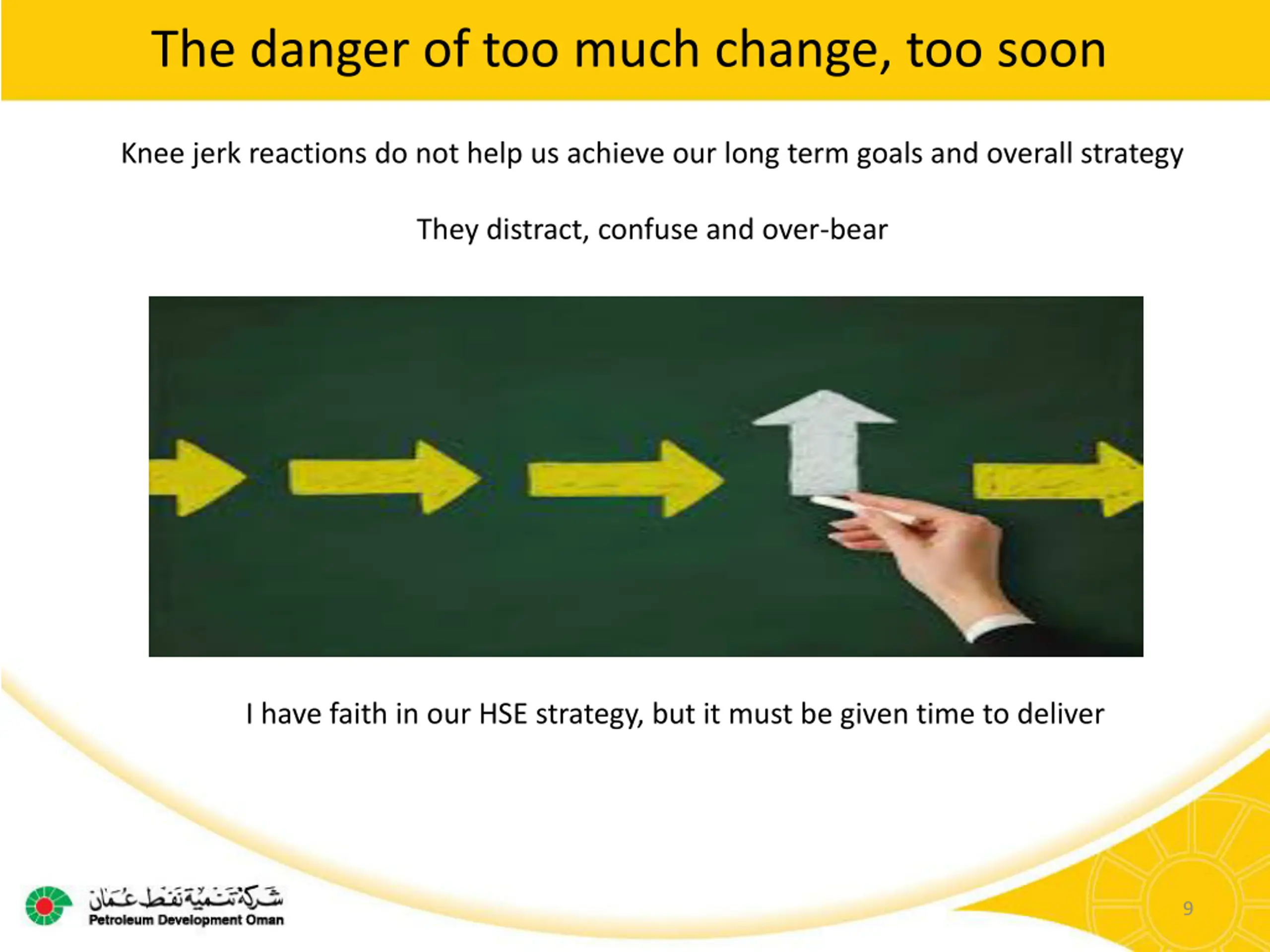 The danger of too much change, too soon

Knee jerk reactions do not help us achieve our long term goals and overall strategy

They distract, confuse and over-bear

I have faith in our HSE strategy, but it must be given time to deliver

شركة تنمية نفط عمان
Petroleum Development Oman

9